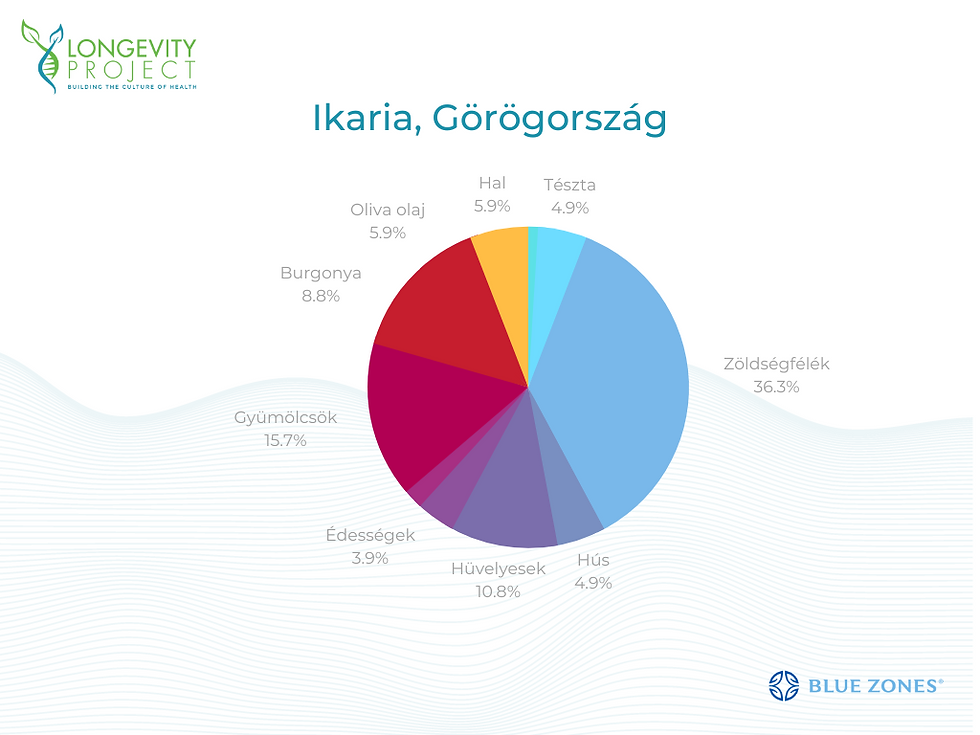 LONGEVITY PROJECT
BUILDING THE CULTURE OF HEALTH

Ikaria, Görögország

Hal
5.9%

Tészta
4.9%

Oliva olaj
5.9%

Burgonya
8.8%

Zöldségfélék
36.3%

Gyümölcsök
15.7%

Édességek
3.9%

Hüvelyesek
10.8%

Hús
4.9%

BLUE ZONES®